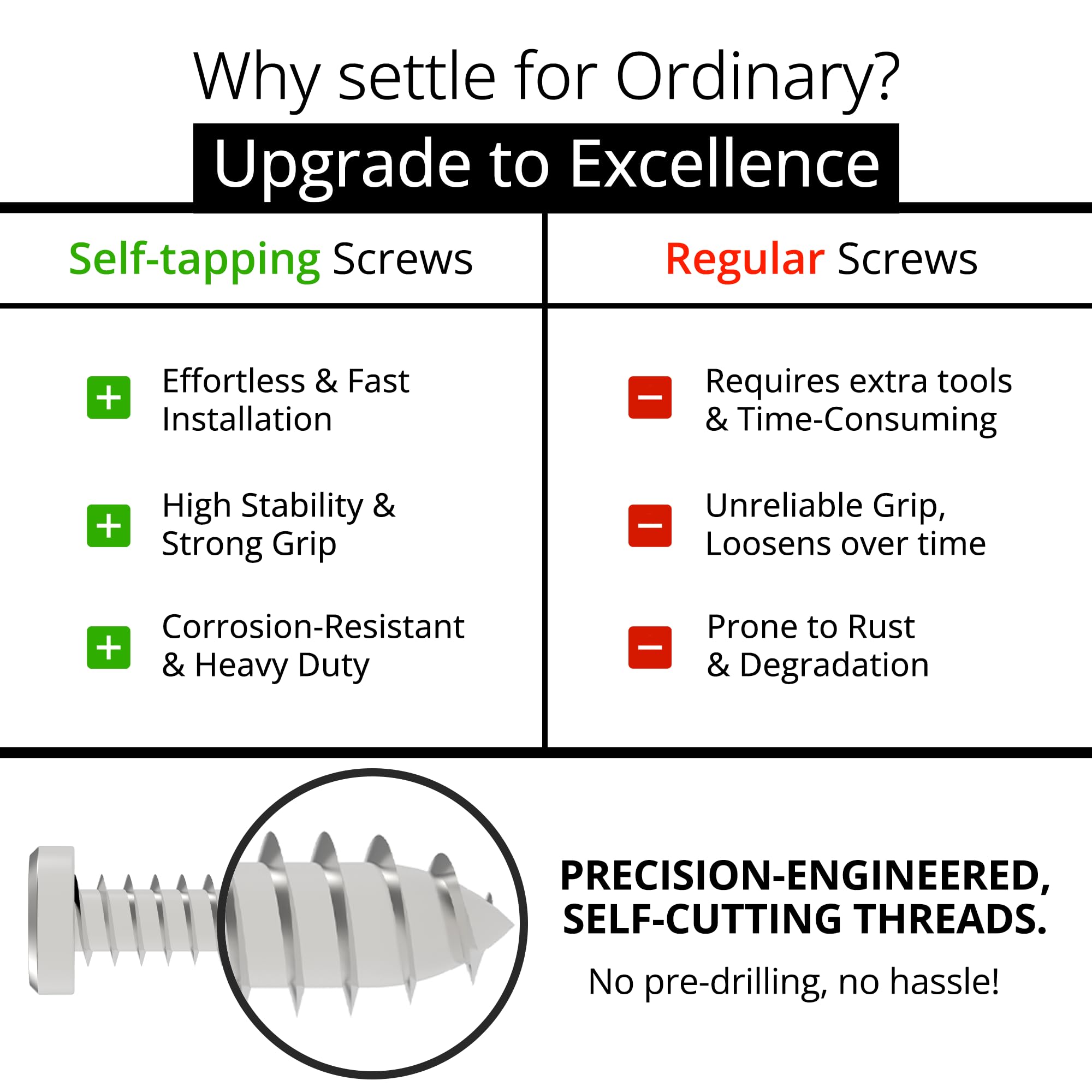 Why settle for Ordinary?

Upgrade to Excellence

| Self-tapping Screws | Regular Screws |
|---|---|
| + Effortless & Fast Installation | − Requires extra tools & Time-Consuming |
| + High Stability & Strong Grip | − Unreliable Grip, Loosens over time |
| + Corrosion-Resistant & Heavy Duty | − Prone to Rust & Degradation |

PRECISION-ENGINEERED, SELF-CUTTING THREADS.

No pre-drilling, no hassle!